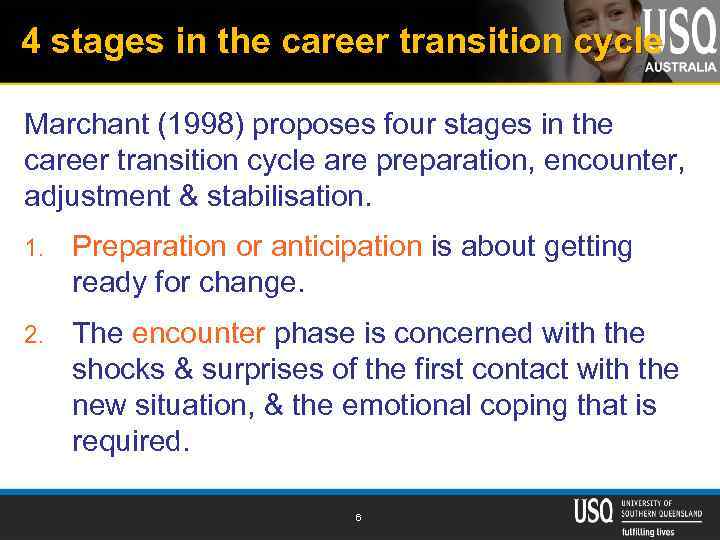 4 stages in the career transition cycle

USQ
AUSTRALIA

Marchant (1998) proposes four stages in the career transition cycle are preparation, encounter, adjustment & stabilisation.

1. Preparation or anticipation is about getting ready for change.

2. The encounter phase is concerned with the shocks & surprises of the first contact with the new situation, & the emotional coping that is required.

6

USQ UNIVERSITY OF SOUTHERN QUEENSLAND
fulfilling lives